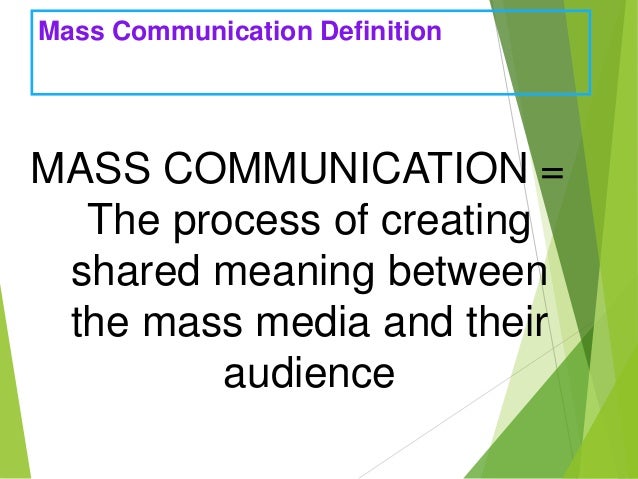 Mass Communication Definition

MASS COMMUNICATION = The process of creating shared meaning between the mass media and their audience